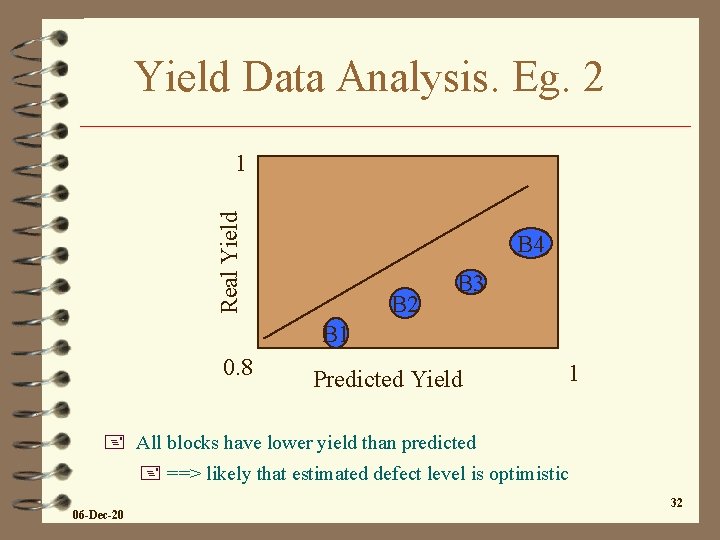 Yield Data Analysis. Eg. 2

1

Real Yield

B4

B3

B2

B1

0.8

Predicted Yield

1

All blocks have lower yield than predicted

==> likely that estimated defect level is optimistic

06-Dec-20

32